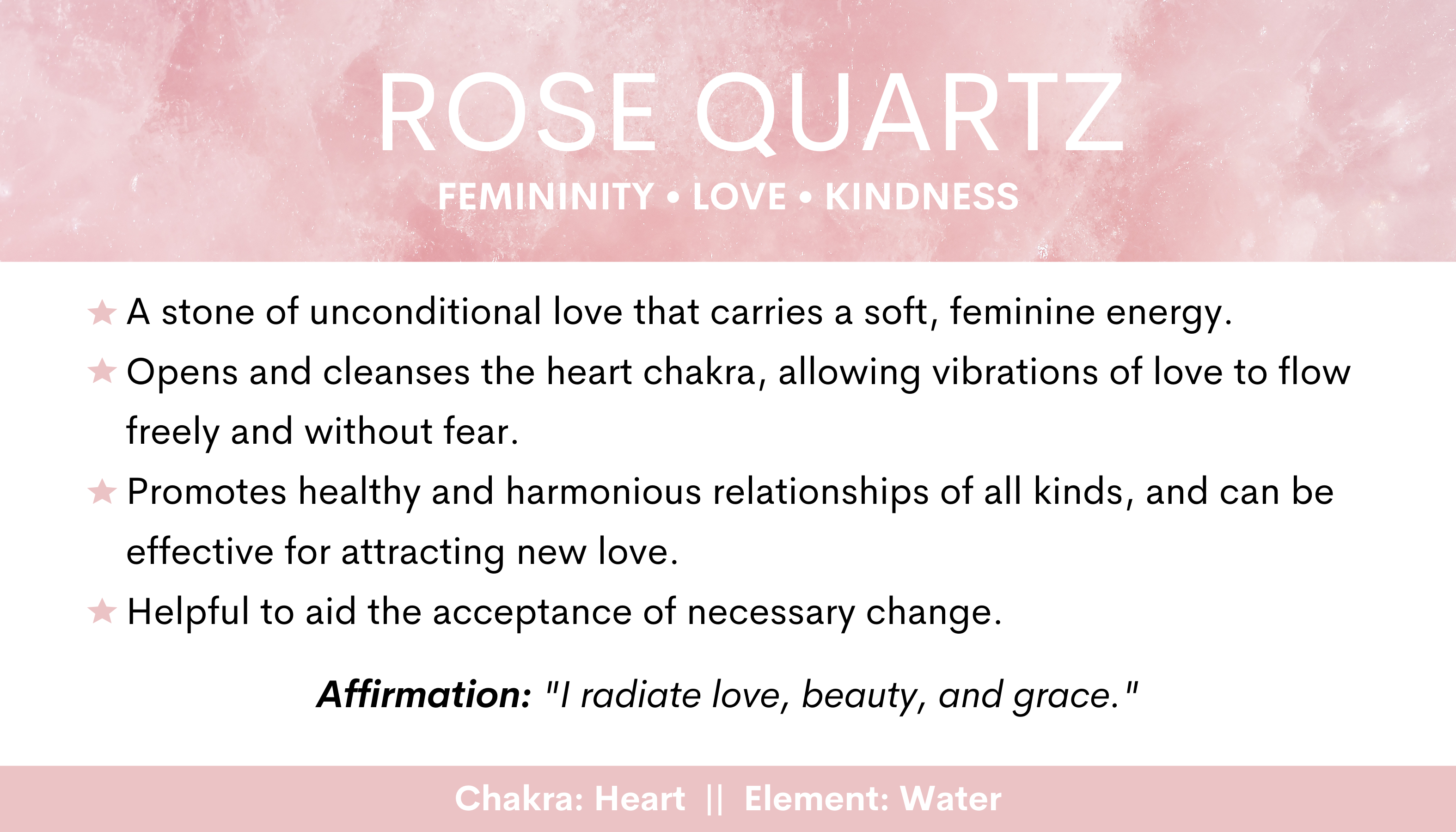 ROSE QUARTZ

FEMININITY • LOVE • KINDNESS

★ A stone of unconditional love that carries a soft, feminine energy.

★ Opens and cleanses the heart chakra, allowing vibrations of love to flow freely and without fear.

★ Promotes healthy and harmonious relationships of all kinds, and can be effective for attracting new love.

★ Helpful to aid the acceptance of necessary change.

Affirmation: "I radiate love, beauty, and grace."

Chakra: Heart || Element: Water